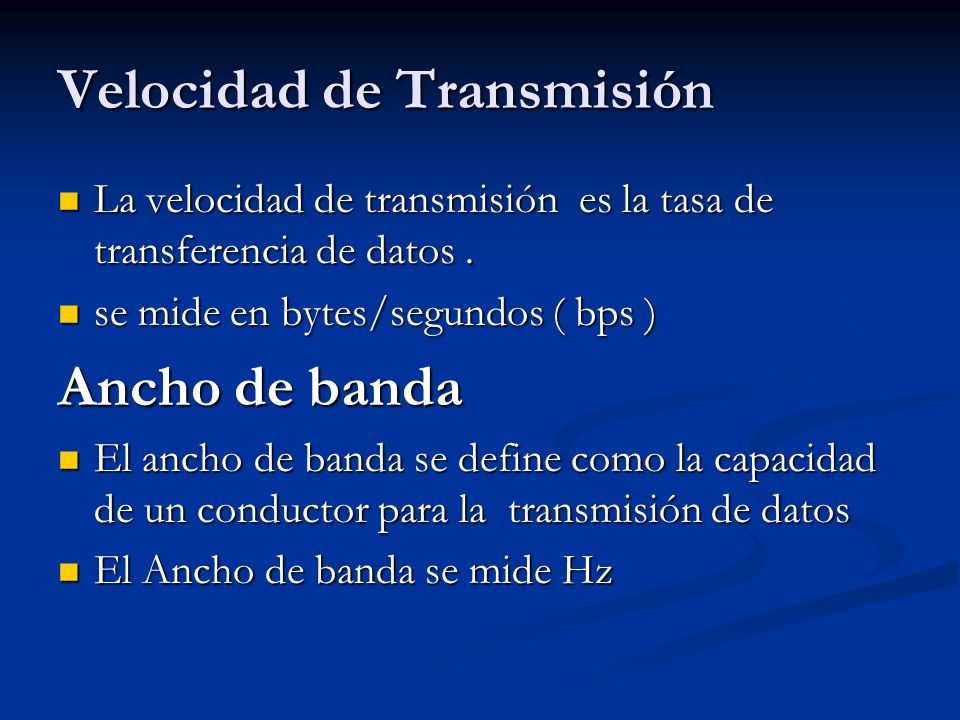 Velocidad de Transmisión

- La velocidad de transmisión es la tasa de transferencia de datos .
- se mide en bytes/segundos ( bps )

Ancho de banda

- El ancho de banda se define como la capacidad de un conductor para la transmisión de datos
- El Ancho de banda se mide Hz